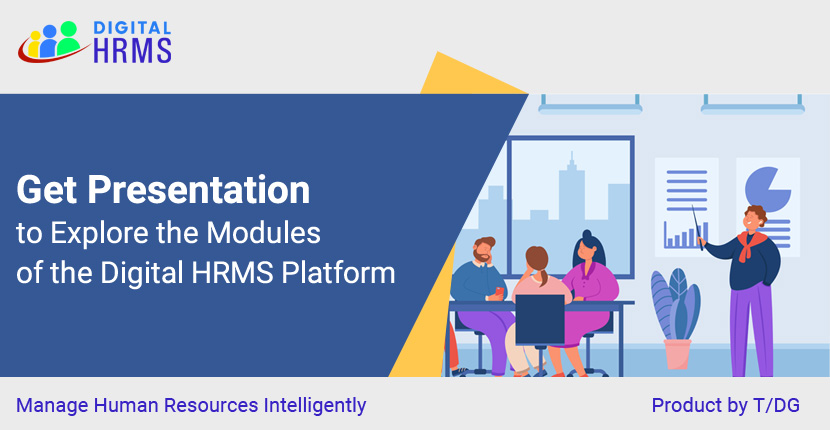 DIGITAL
HRMS

Get Presentation
to Explore the Modules
of the Digital HRMS Platform

Manage Human Resources Intelligently

Product by T/DG